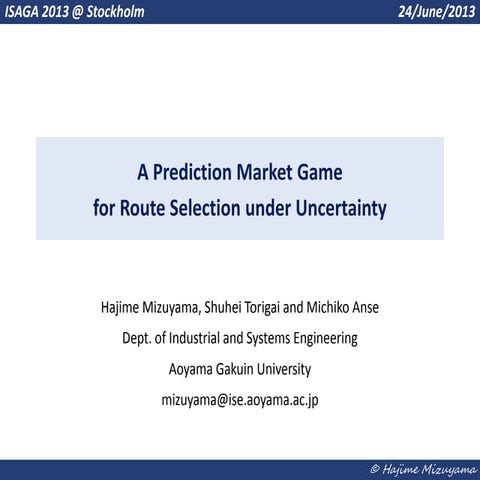 ISAGA 2013 @ Stockholm

24/June/2013

A Prediction Market Game
for Route Selection under Uncertainty

Hajime Mizuyama, Shuhei Torigai and Michiko Anse

Dept. of Industrial and Systems Engineering

Aoyama Gakuin University

mizuyama@ise.aoyama.ac.jp

© Hajime Mizuyama